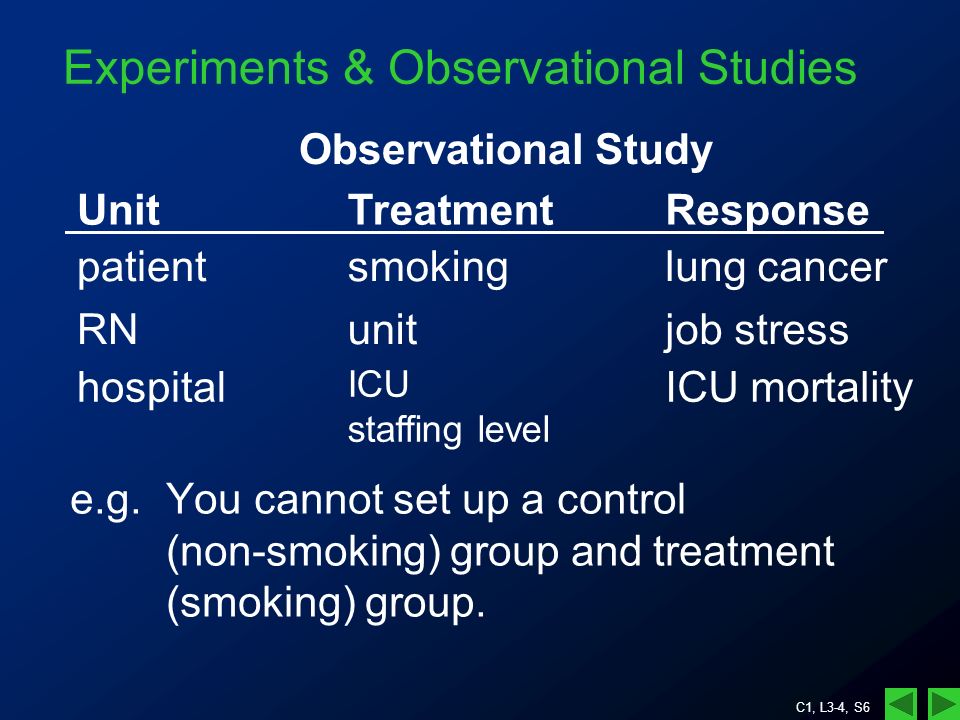 Experiments & Observational Studies

Observational Study

| Unit | Treatment | Response |
|---|---|---|
| patient | smoking | lung cancer |
| RN | unit | job stress |
| hospital | ICU staffing level | ICU mortality |

e.g. You cannot set up a control (non-smoking) group and treatment (smoking) group.

C1, L3-4, S6